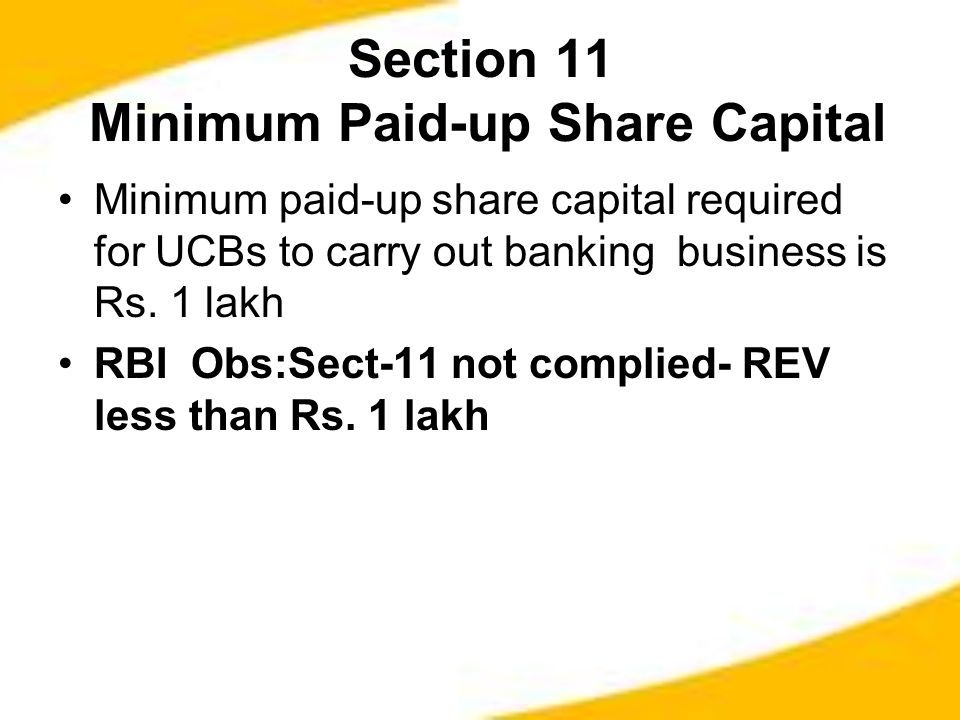 Section 11
Minimum Paid-up Share Capital

• Minimum paid-up share capital required for UCBs to carry out banking business is Rs. 1 lakh
• RBI Obs:Sect-11 not complied- REV less than Rs. 1 lakh